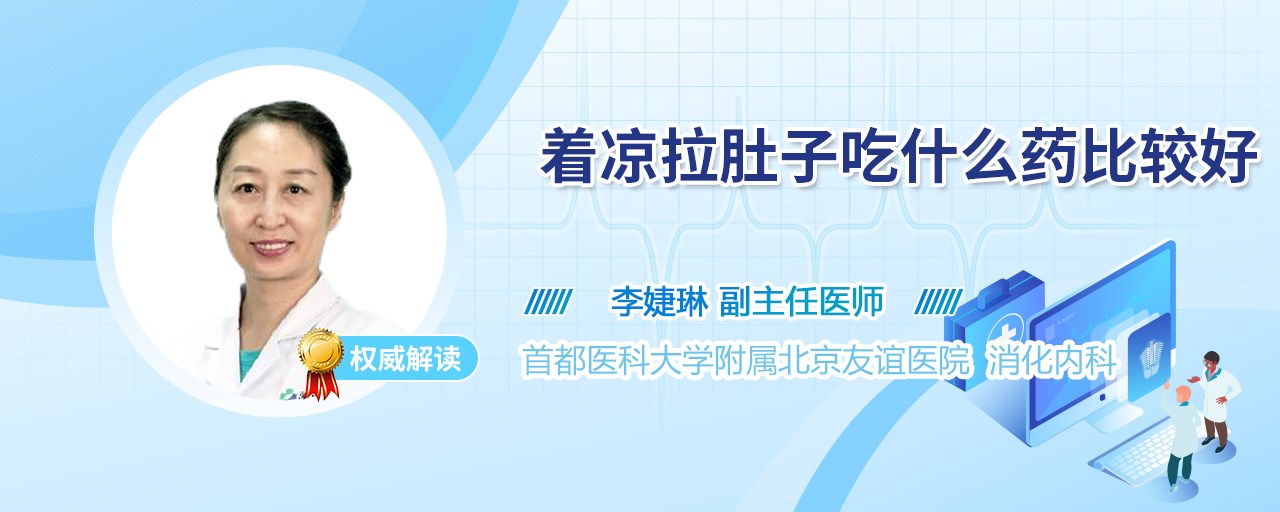 着凉拉肚子吃什么药比较好

李婕琳 副主任医师

权威解读

首都医科大学附属北京友谊医院 消化内科